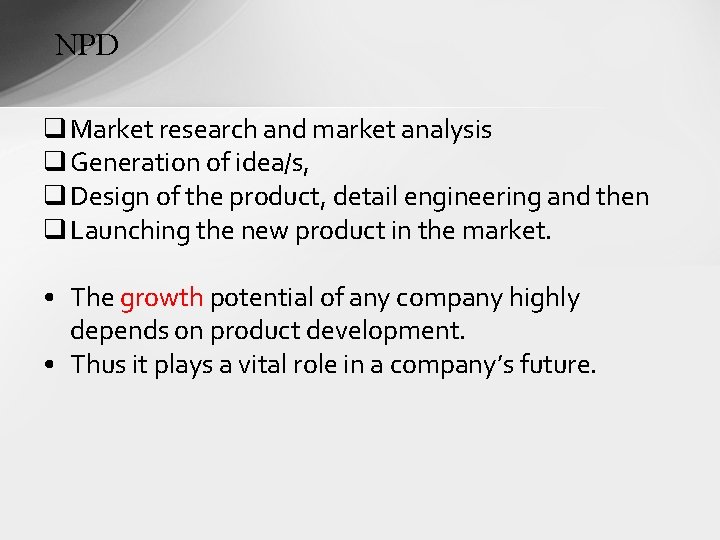 NPD

❑ Market research and market analysis
❑ Generation of idea/s,
❑ Design of the product, detail engineering and then
❑ Launching the new product in the market.

• The growth potential of any company highly depends on product development.
• Thus it plays a vital role in a company's future.